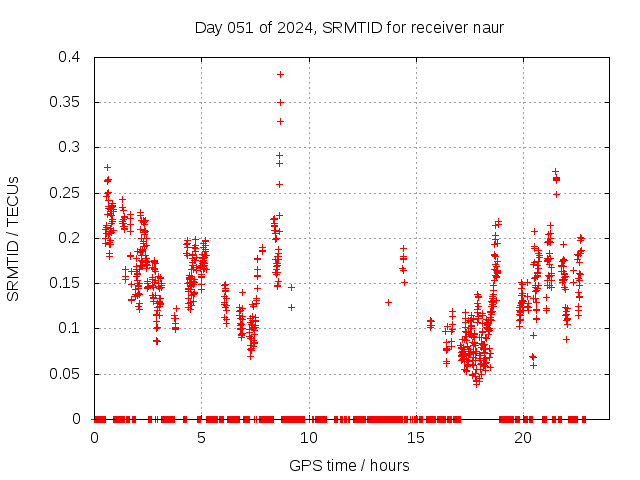 Day 051 of 2024, SRMTID for receiver naur

SRMTID / TECUs

0.4
0.35
0.3
0.25
0.2
0.15
0.1
0.05
0

0
5
10
15
20

GPS time / hours